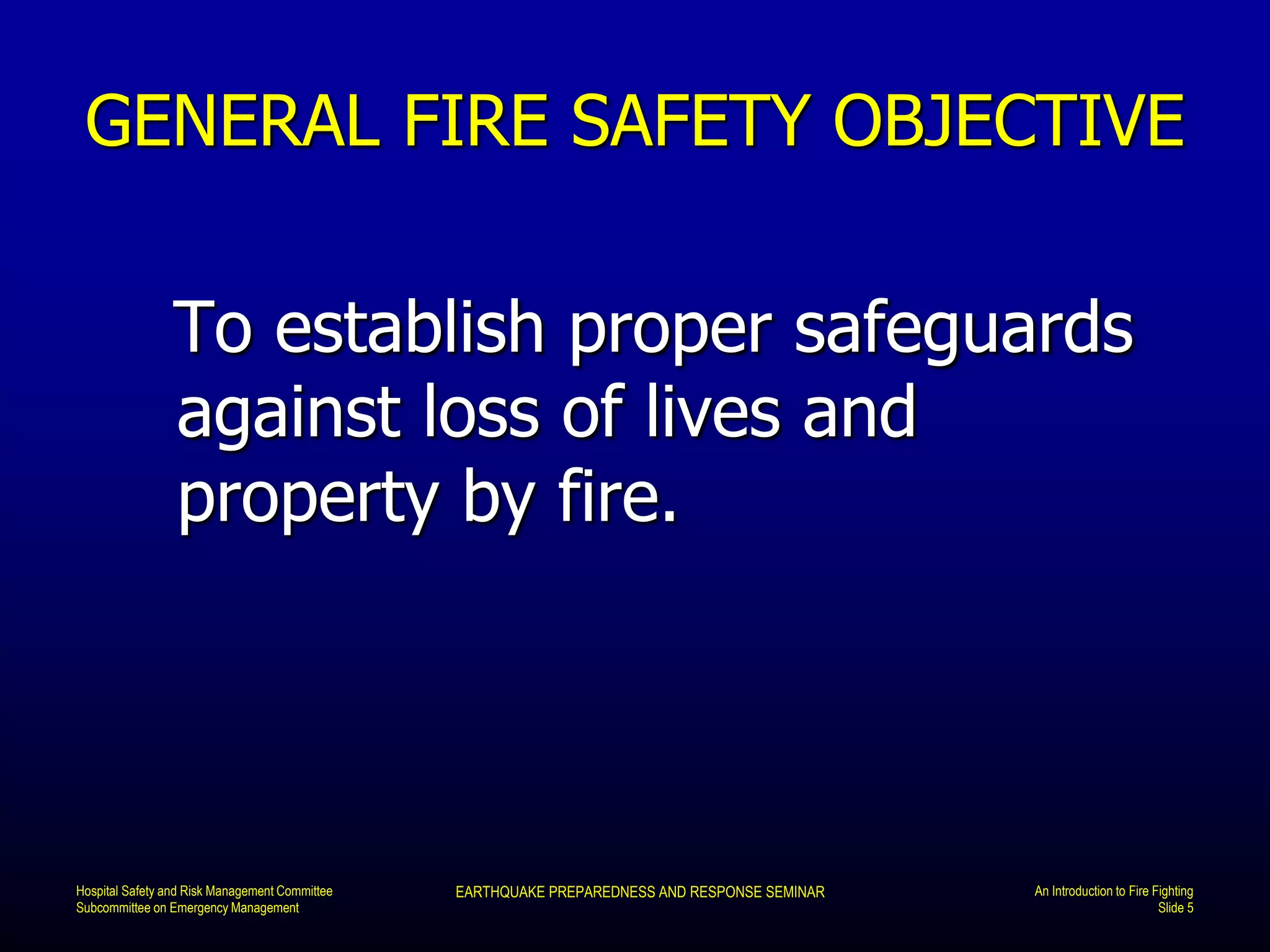 GENERAL FIRE SAFETY OBJECTIVE

To establish proper safeguards against loss of lives and property by fire.

Hospital Safety and Risk Management Committee
Subcommittee on Emergency Management

EARTHQUAKE PREPAREDNESS AND RESPONSE SEMINAR

An Introduction to Fire Fighting
Slide 5